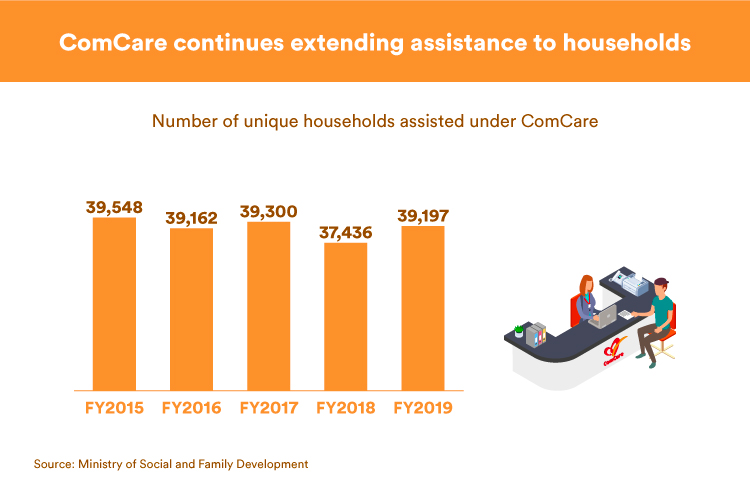 ComCare continues extending assistance to households

Number of unique households assisted under ComCare

39,548
39,162
39,300
37,436
39,197

FY2015
FY2016
FY2017
FY2018
FY2019

ComCare

Source: Ministry of Social and Family Development